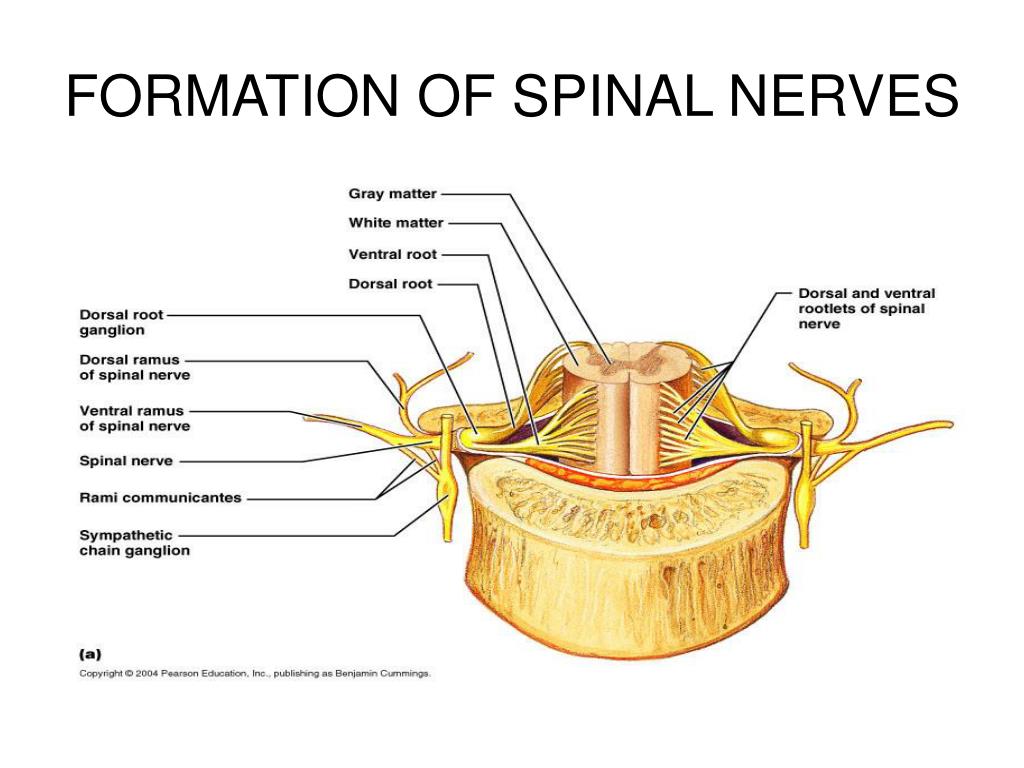 FORMATION OF SPINAL NERVES

Gray matter
White matter
Ventral root
Dorsal root
Dorsal root ganglion
Dorsal ramus of spinal nerve
Ventral ramus of spinal nerve
Spinal nerve
Rami communicantes
Sympathetic chain ganglion
Dorsal and ventral rootlets of spinal nerve

(a)
Copyright © 2004 Pearson Education, Inc., publishing as Benjamin Cummings.